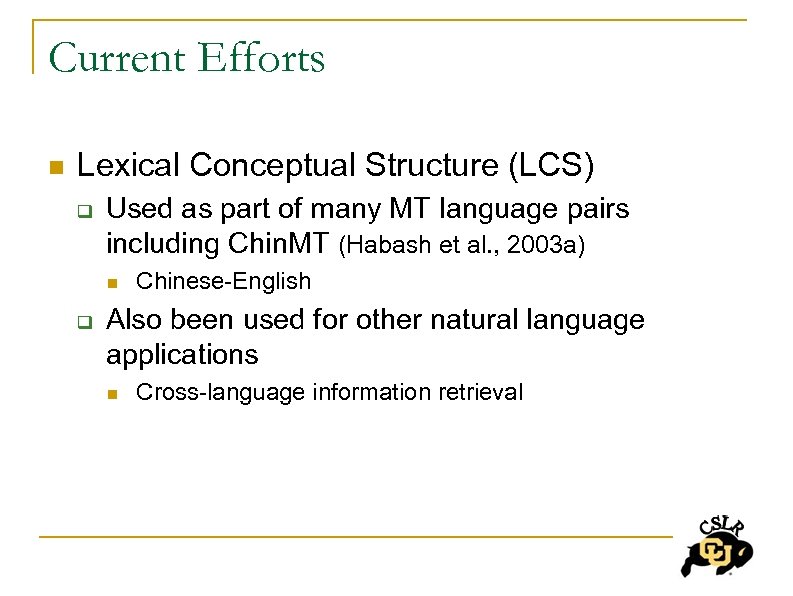 Current Efforts

Lexical Conceptual Structure (LCS)

Used as part of many MT language pairs including ChinMT (Habash et al., 2003a)

Chinese-English

Also been used for other natural language applications

Cross-language information retrieval

CSLR
CU